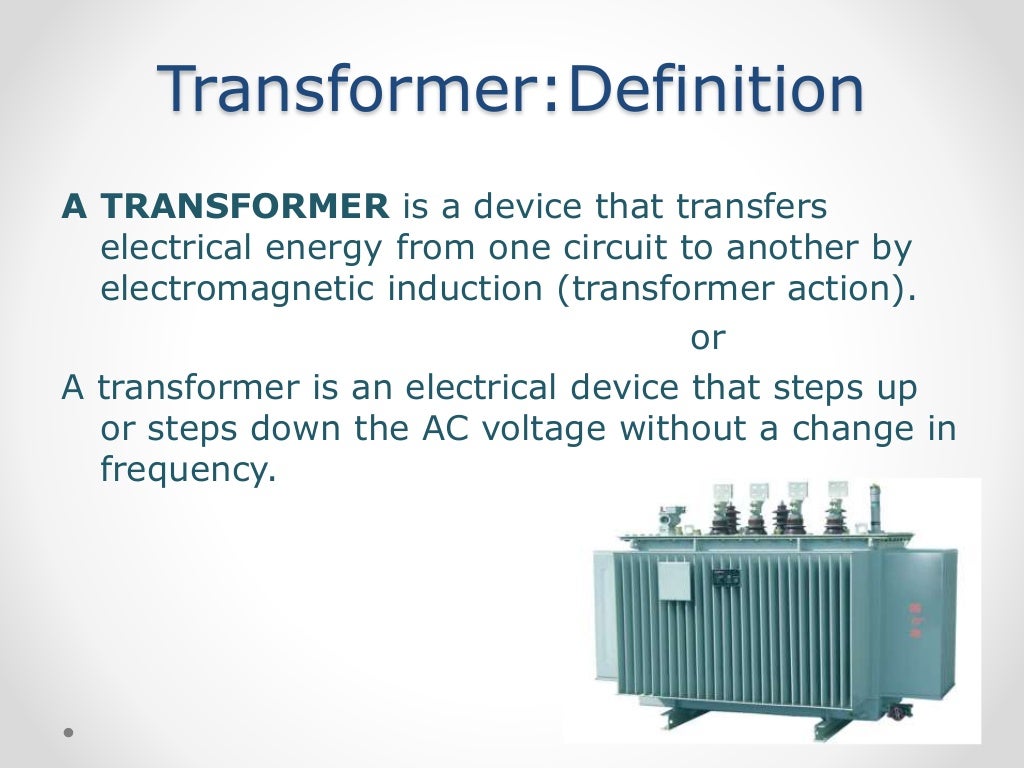 Transformer:Definition

A TRANSFORMER is a device that transfers electrical energy from one circuit to another by electromagnetic induction (transformer action).

or

A transformer is an electrical device that steps up or steps down the AC voltage without a change in frequency.